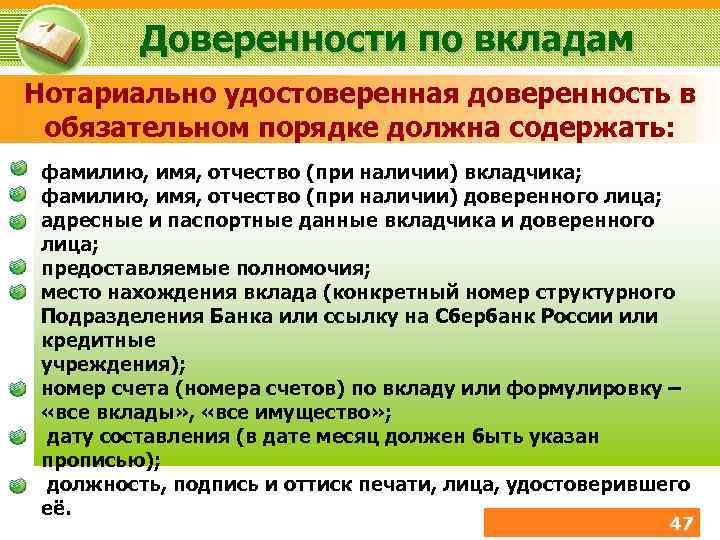 Доверенности по вкладам

Нотариально удостоверенная доверенность в обязательном порядке должна содержать:

фамилию, имя, отчество (при наличии) вкладчика;
фамилию, имя, отчество (при наличии) доверенного лица;
адресные и паспортные данные вкладчика и доверенного лица;
предоставляемые полномочия;
место нахождения вклада (конкретный номер структурного Подразделения Банка или ссылку на Сбербанк России или кредитные
учреждения);
номер счета (номера счетов) по вкладу или формулировку – «все вклады», «все имущество»;
дату составления (в дате месяц должен быть указан прописью);
должность, подпись и оттиск печати, лица, удостоверившего её.

47